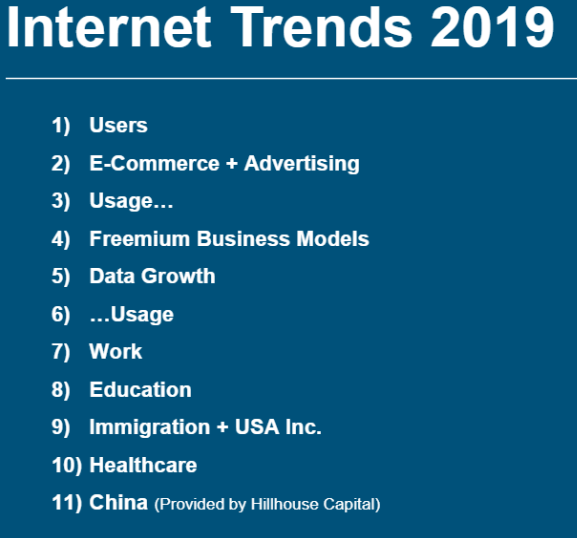 Internet Trends 2019

1) Users
2) E-Commerce + Advertising
3) Usage…
4) Freemium Business Models
5) Data Growth
6) …Usage
7) Work
8) Education
9) Immigration + USA Inc.
10) Healthcare
11) China (Provided by Hillhouse Capital)